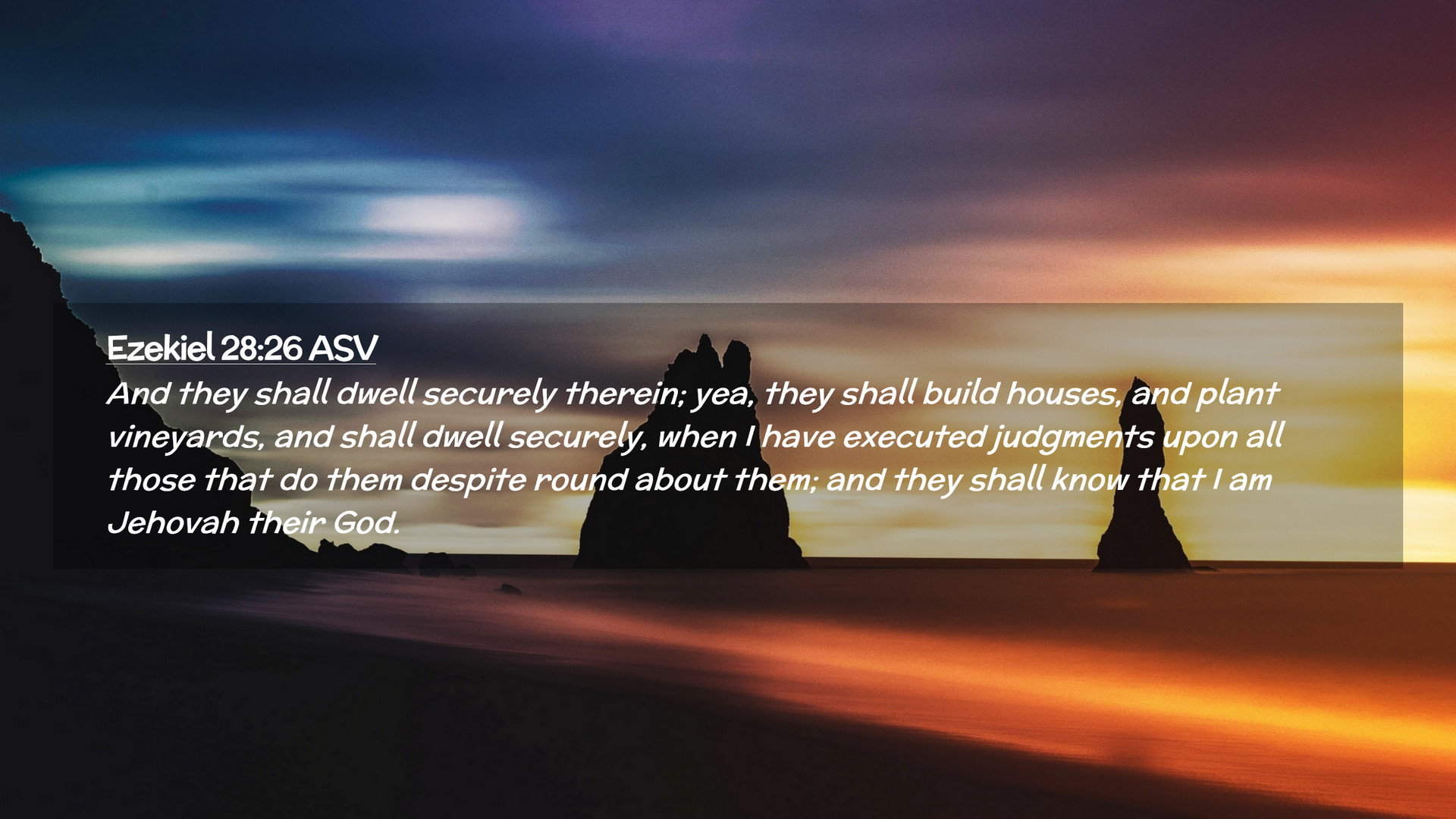 Ezekiel 28:26 ASV

And they shall dwell securely therein; yea, they shall build houses, and plant vineyards, and shall dwell securely, when I have executed judgments upon all those that do them despite round about them; and they shall know that I am Jehovah their God.